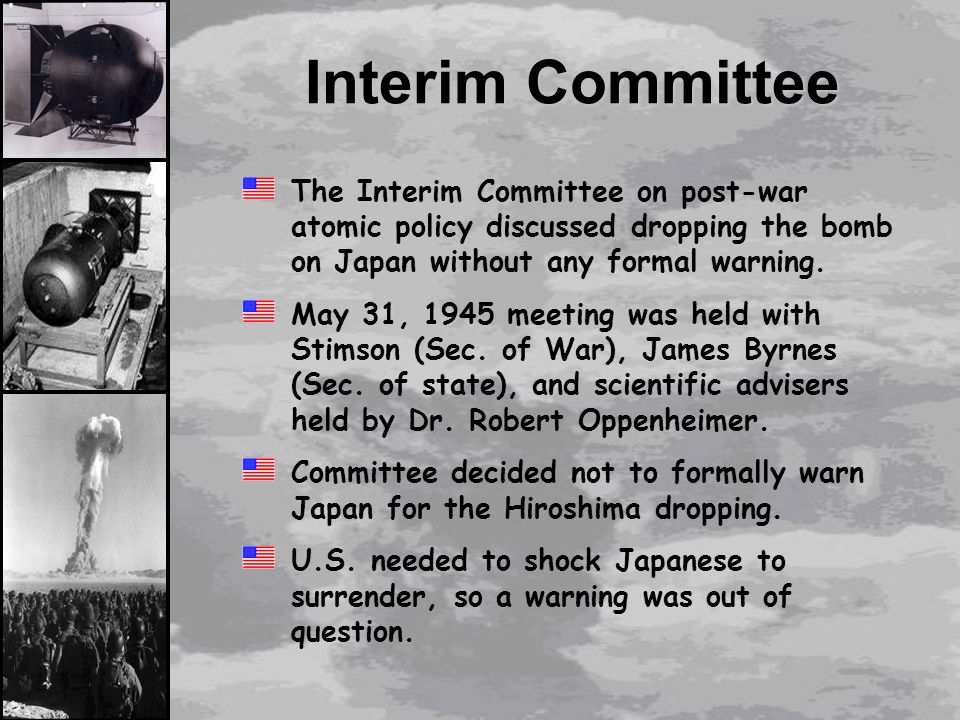 Interim Committee

The Interim Committee on post-war atomic policy discussed dropping the bomb on Japan without any formal warning.

May 31, 1945 meeting was held with Stimson (Sec. of War), James Byrnes (Sec. of state), and scientific advisers held by Dr. Robert Oppenheimer.

Committee decided not to formally warn Japan for the Hiroshima dropping.

U.S. needed to shock Japanese to surrender, so a warning was out of question.